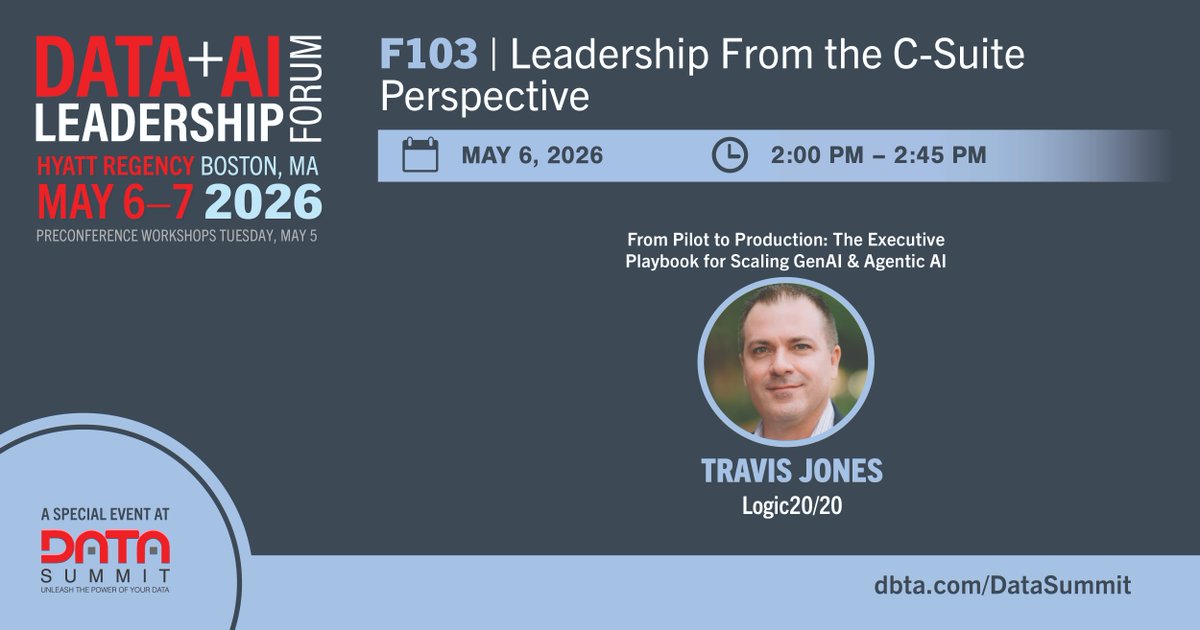 DATA+AI LEADERSHIP FORUM
HYATT REGENCY BOSTON, MA
MAY 6–7 2026
PRECONFERENCE WORKSHOPS TUESDAY, MAY 5

F103 | Leadership From the C-Suite Perspective

MAY 6, 2026
2:00 PM – 2:45 PM

From Pilot to Production: The Executive Playbook for Scaling GenAI & Agentic AI

TRAVIS JONES
Logic20/20

A SPECIAL EVENT AT
DATA SUMMIT
UNLEASH THE POWER OF YOUR DATA

dbta.com/DataSummit